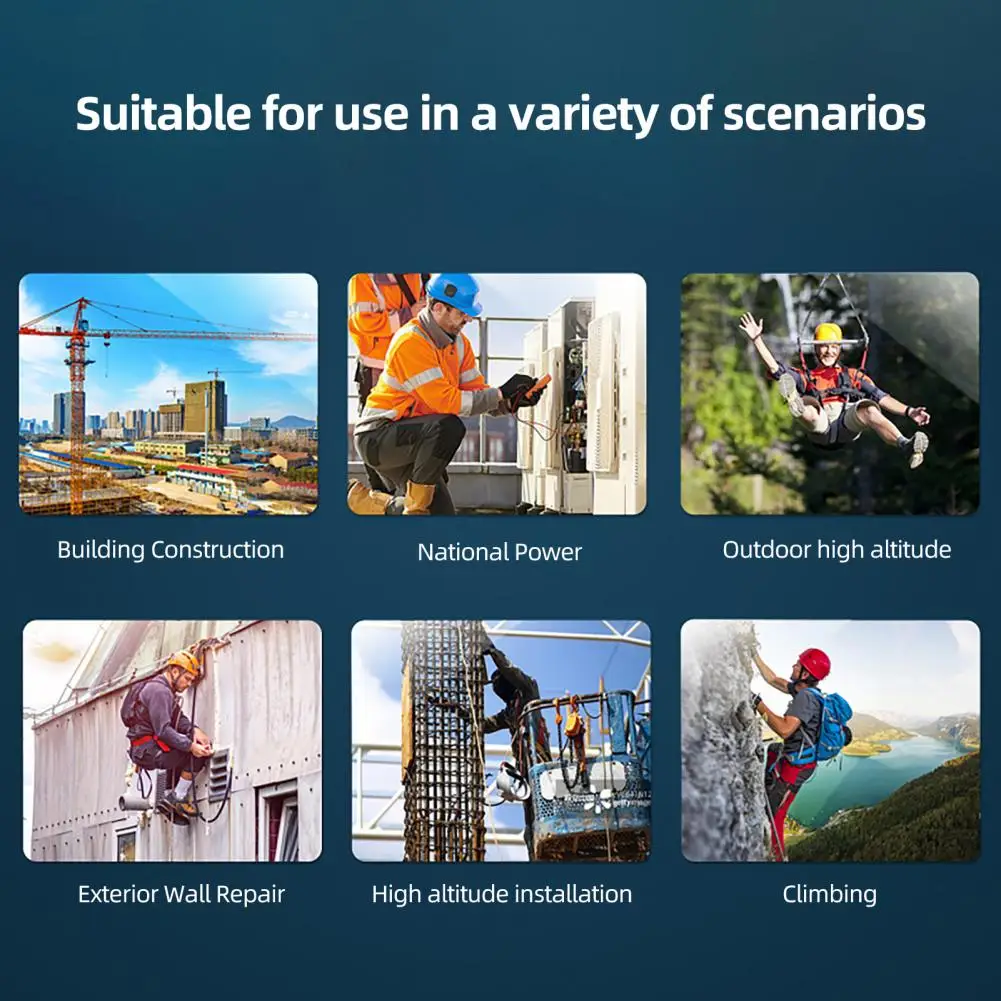 Suitable for use in a variety of scenarios

Building Construction

National Power

Outdoor high altitude

Exterior Wall Repair

High altitude installation

Climbing